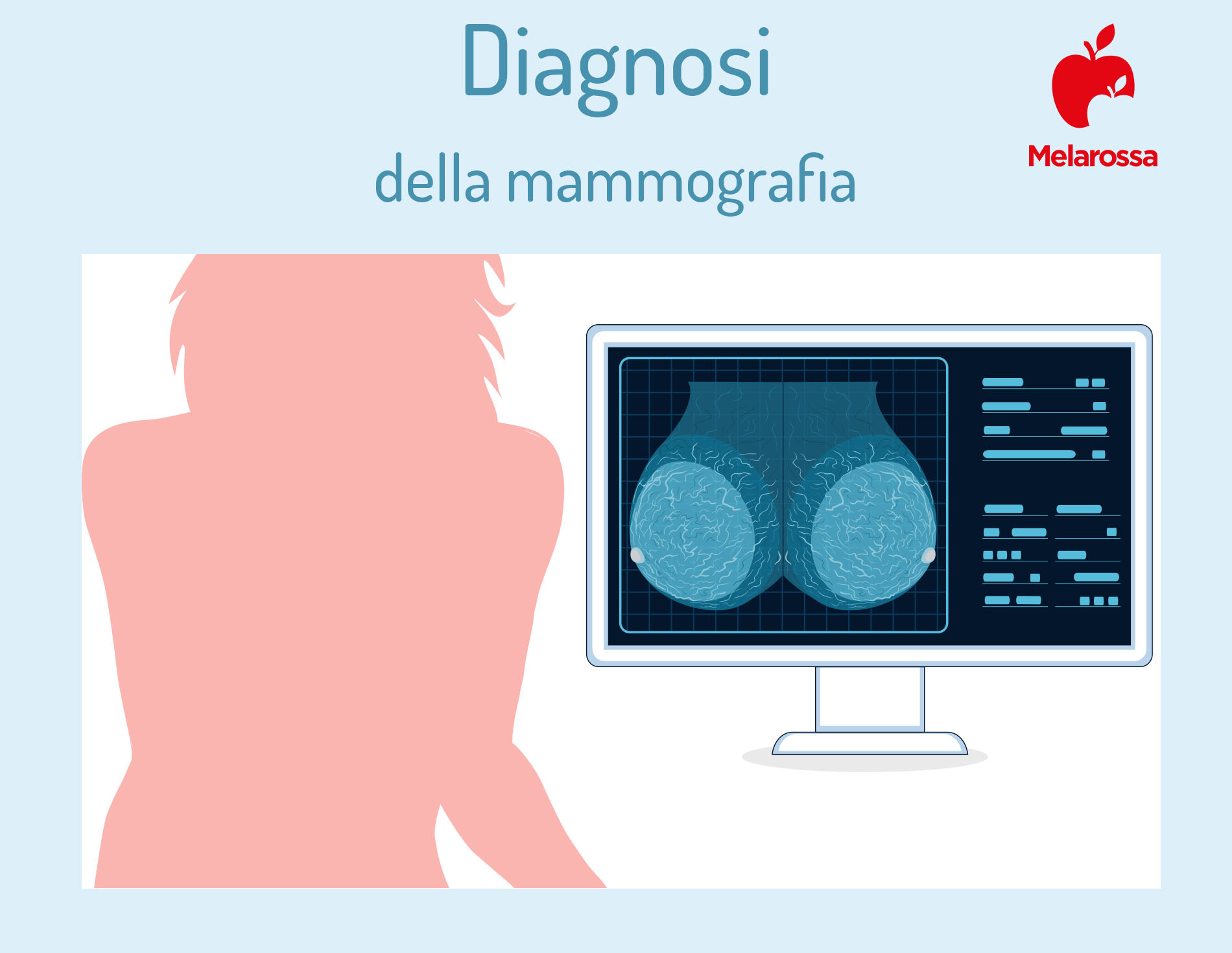 Diagnosi

della mammografia

Melarossa